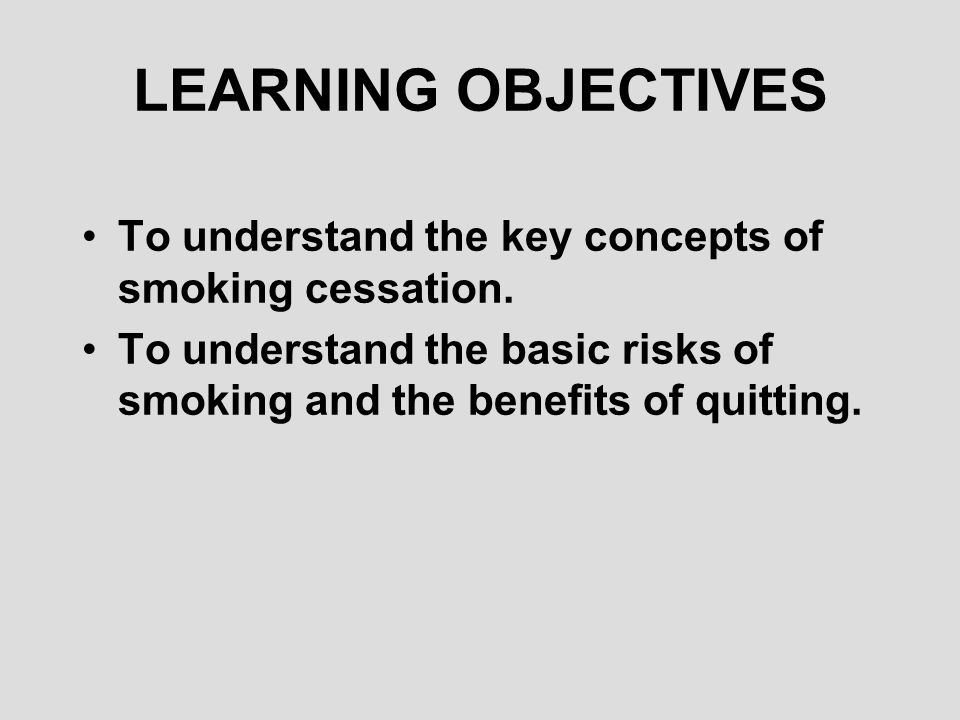 LEARNING OBJECTIVES

• To understand the key concepts of smoking cessation.
• To understand the basic risks of smoking and the benefits of quitting.